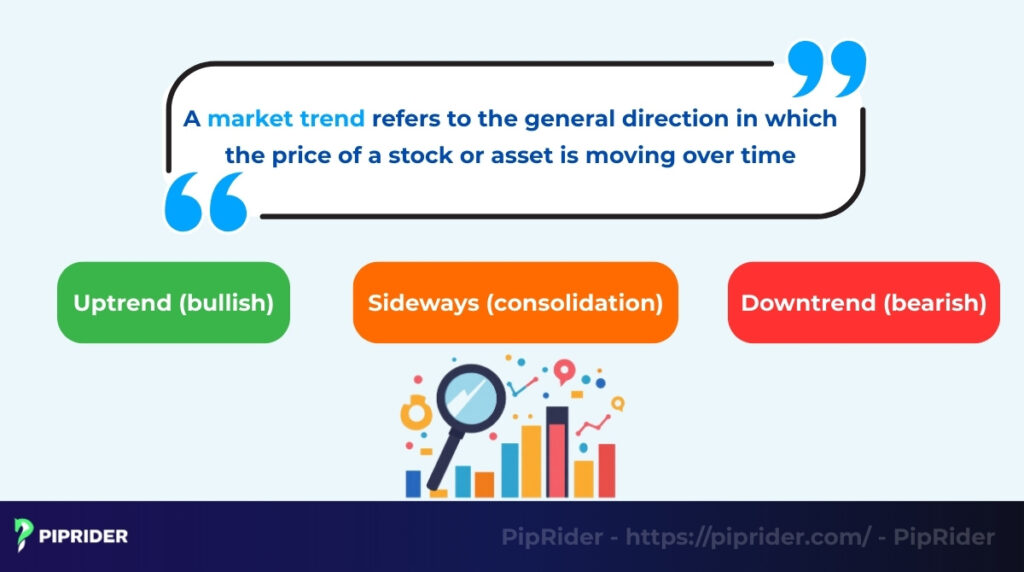 A market trend refers to the general direction in which the price of a stock or asset is moving over time

Uptrend (bullish)

Sideways (consolidation)

Downtrend (bearish)

PIPRIDER

PipRider - https://piprider.com/ - PipRider